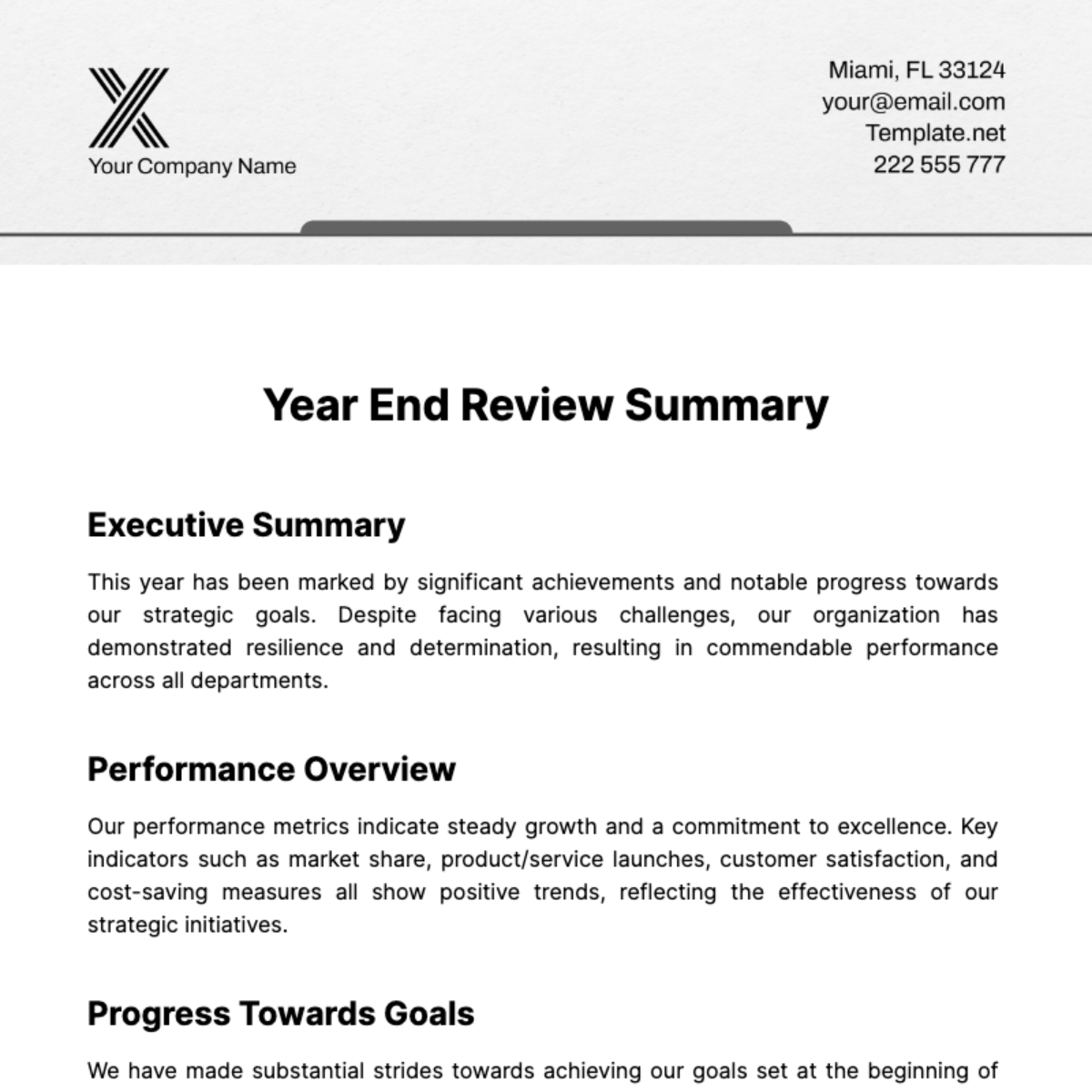 Your Company Name

Miami, FL 33124
your@email.com
Template.net
222 555 777

Year End Review Summary

Executive Summary

This year has been marked by significant achievements and notable progress towards our strategic goals. Despite facing various challenges, our organization has demonstrated resilience and determination, resulting in commendable performance across all departments.

Performance Overview

Our performance metrics indicate steady growth and a commitment to excellence. Key indicators such as market share, product/service launches, customer satisfaction, and cost-saving measures all show positive trends, reflecting the effectiveness of our strategic initiatives.

Progress Towards Goals

We have made substantial strides towards achieving our goals set at the beginning of